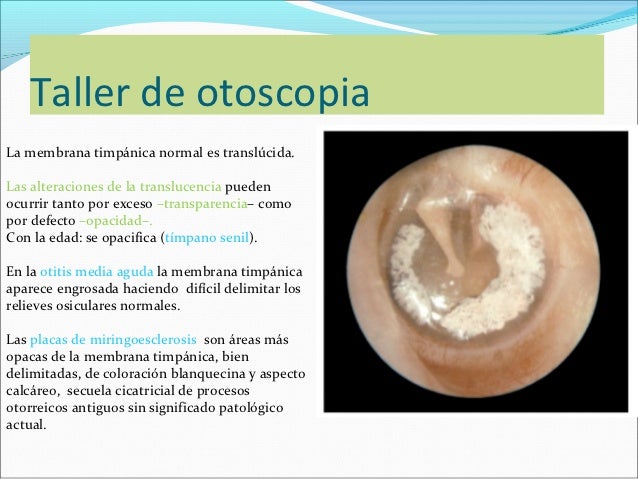 Taller de otoscopia

La membrana timpánica normal es translúcida.

Las alteraciones de la translucencia pueden ocurrir tanto por exceso –transparencia– como por defecto –opacidad–.
Con la edad: se opacifica (tímpano senil).

En la otitis media aguda la membrana timpánica aparece engrosada haciendo difícil delimitar los relieves osiculares normales.

Las placas de miringoesclerosis son áreas más opacas de la membrana timpánica, bien delimitadas, de coloración blanquecina y aspecto calcáreo, secuela cicatricial de procesos otorreicos antiguos sin significado patológico actual.